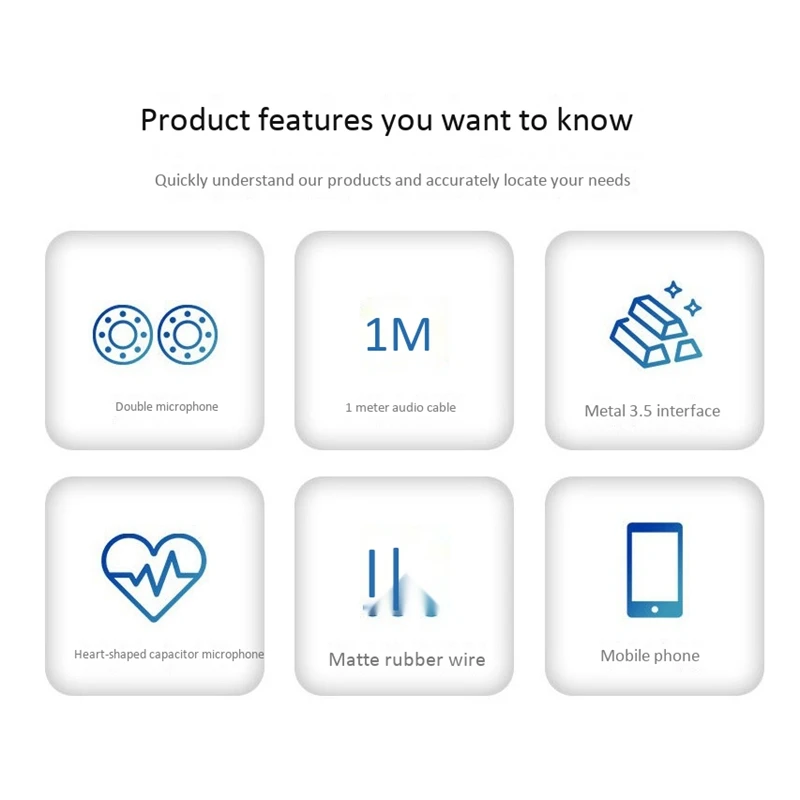 Product features you want to know

Quickly understand our products and accurately locate your needs

Double microphone

1M

1 meter audio cable

Metal 3.5 interface

Heart-shaped capacitor microphone

Matte rubber wire

Mobile phone